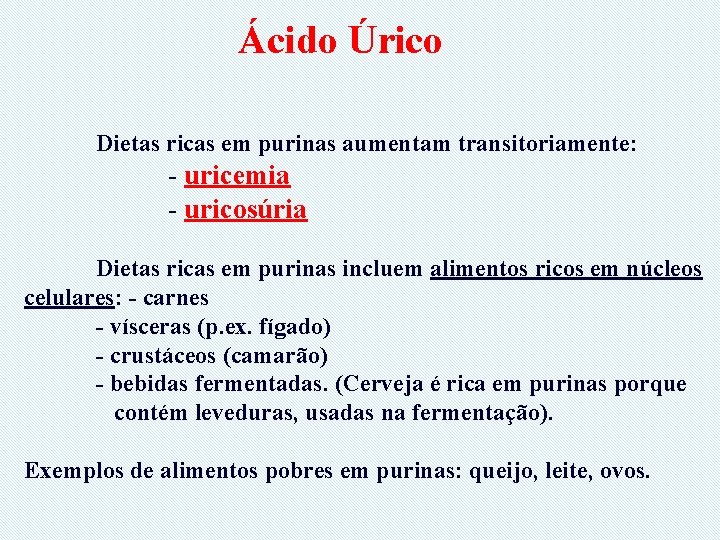 Ácido Úrico

Dietas ricas em purinas aumentam transitoriamente:
- uricemia
- uricosúria

Dietas ricas em purinas incluem alimentos ricos em núcleos celulares: - carnes
- vísceras (p.ex. fígado)
- crustáceos (camarão)
- bebidas fermentadas. (Cerveja é rica em purinas porque contém leveduras, usadas na fermentação).

Exemplos de alimentos pobres em purinas: queijo, leite, ovos.